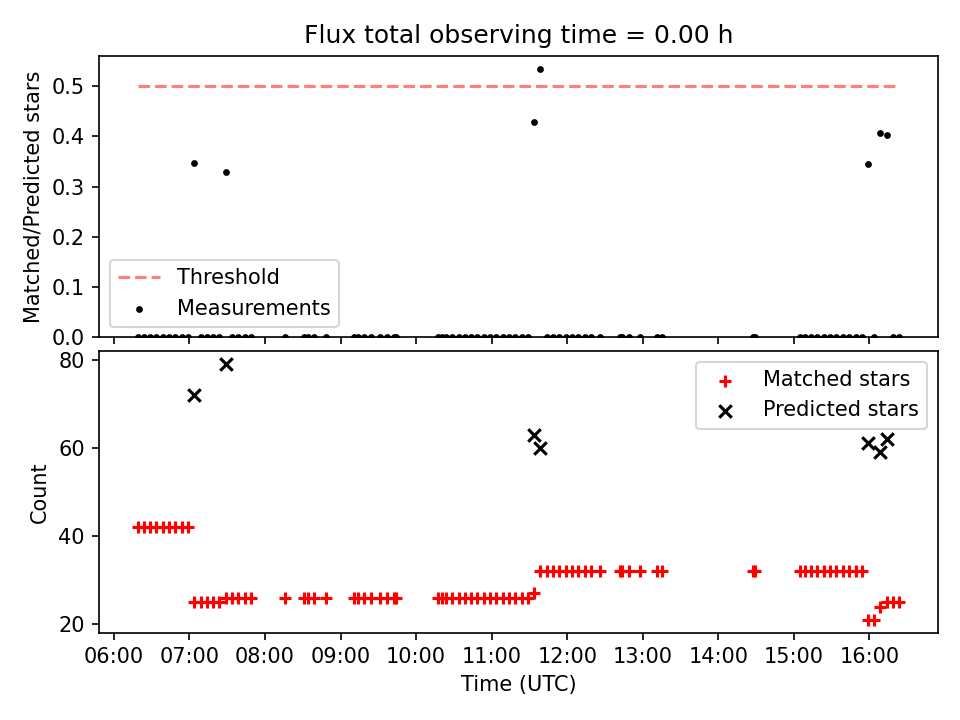 Flux total observing time = 0.00 h

Matched/Predicted stars

0.5
0.4
0.3
0.2
0.1
0.0

Threshold
Measurements

Count

80
60
40
20

Matched stars
Predicted stars

06:00 07:00 08:00 09:00 10:00 11:00 12:00 13:00 14:00 15:00 16:00

Time (UTC)